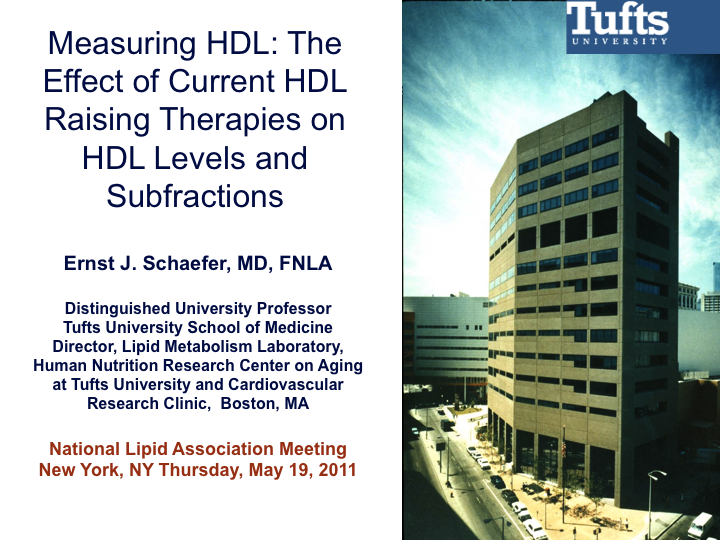 Measuring HDL: The Effect of Current HDL Raising Therapies on HDL Levels and Subfractions

Ernst J. Schaefer, MD, FNLA

Distinguished University Professor
Tufts University School of Medicine
Director, Lipid Metabolism Laboratory, Human Nutrition Research Center on Aging at Tufts University and Cardiovascular Research Clinic, Boston, MA

National Lipid Association Meeting
New York, NY Thursday, May 19, 2011

Tufts
UNIVERSITY